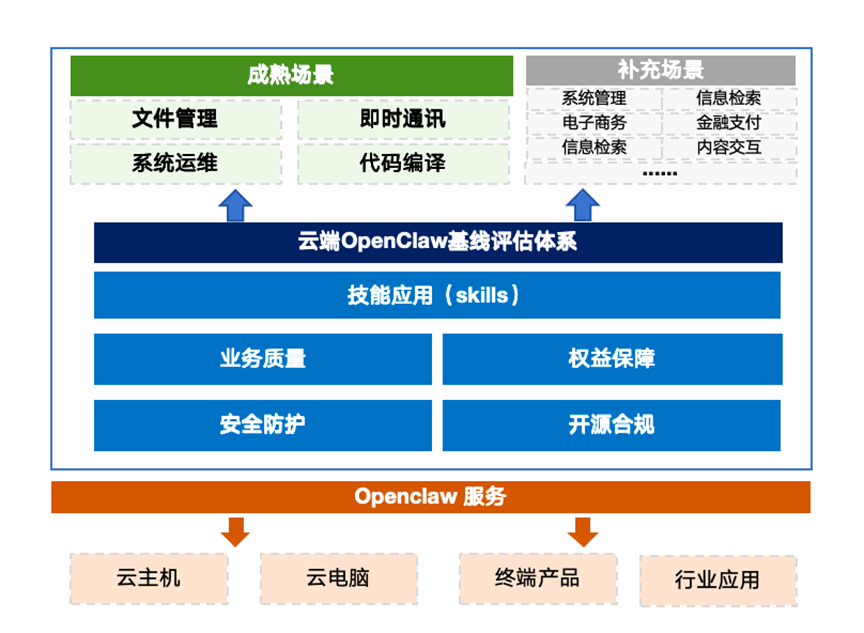 成熟场景

文件管理

即时通讯

系统运维

代码编译

补充场景

系统管理

信息检索

电子商务

金融支付

信息检索

内容交互

......

云端OpenClaw基线评估体系

技能应用（skills）

业务质量

权益保障

安全防护

开源合规

Openclaw 服务

云主机

云电脑

终端产品

行业应用